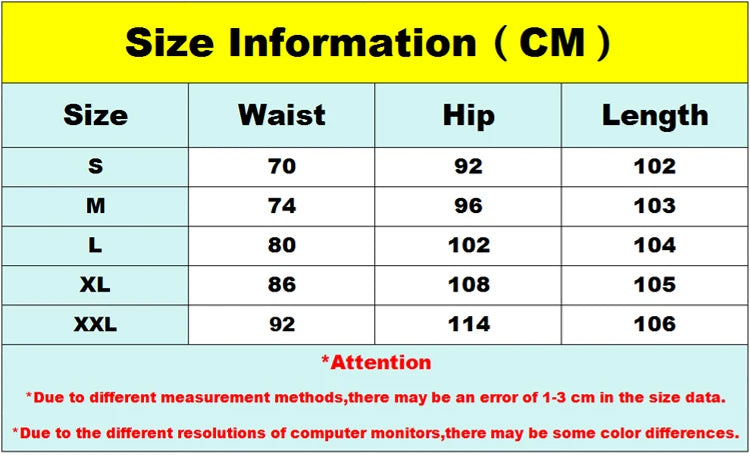 Size Information（CM）

| Size | Waist | Hip | Length |
|---|---|---|---|
| S | 70 | 92 | 102 |
| M | 74 | 96 | 103 |
| L | 80 | 102 | 104 |
| XL | 86 | 108 | 105 |
| XXL | 92 | 114 | 106 |

*Attention

*Due to different measurement methods,there may be an error of 1-3 cm in the size data.

*Due to the different resolutions of computer monitors,there may be some color differences.